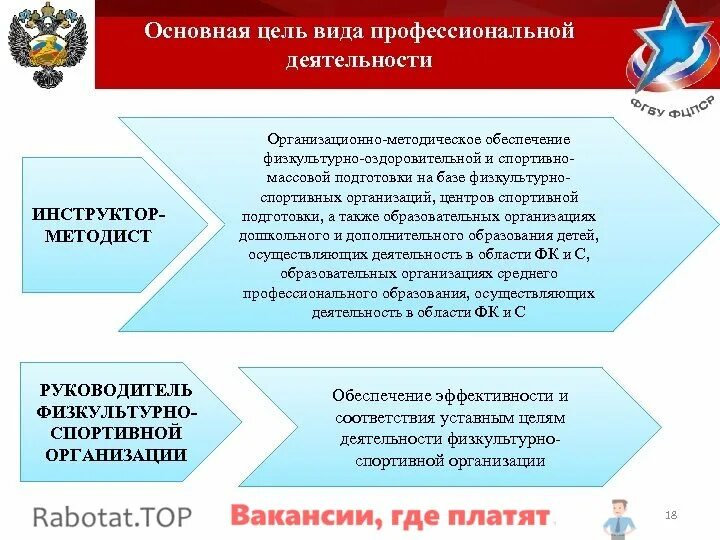 Основная цель вида профессиональной деятельности

ФГБУ ФЦПСР

ИНСТРУКТОР-МЕТОДИСТ

Организационно-методическое обеспечение физкультурно-оздоровительной и спортивно-массовой подготовки на базе физкультурно-спортивных организаций, центров спортивной подготовки, а также образовательных организациях дошкольного и дополнительного образования детей, осуществляющих деятельность в области ФК и С, образовательных организациях среднего профессионального образования, осуществляющих деятельность в области ФК и С

РУКОВОДИТЕЛЬ ФИЗКУЛЬТУРНО-СПОРТИВНОЙ ОРГАНИЗАЦИИ

Обеспечение эффективности и соответствия уставным целям деятельности физкультурно-спортивной организации

Rabotat.TOP

Вакансии, где платят

18